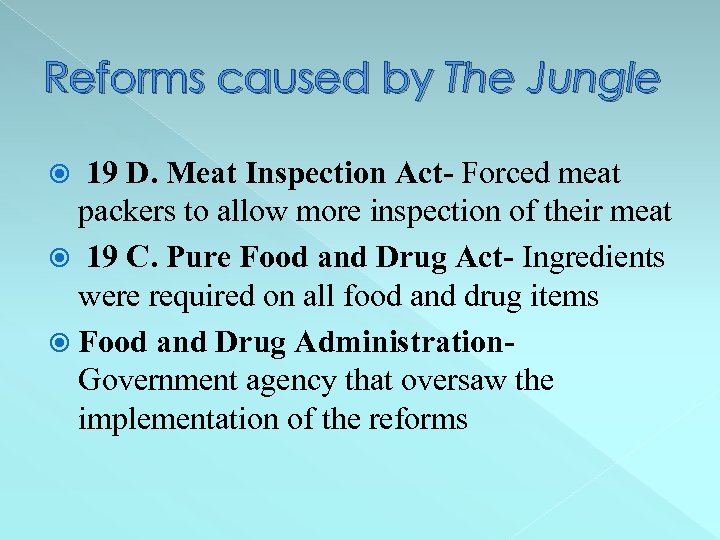 Reforms caused by The Jungle

19 D. Meat Inspection Act- Forced meat packers to allow more inspection of their meat

19 C. Pure Food and Drug Act- Ingredients were required on all food and drug items

Food and Drug Administration- Government agency that oversaw the implementation of the reforms